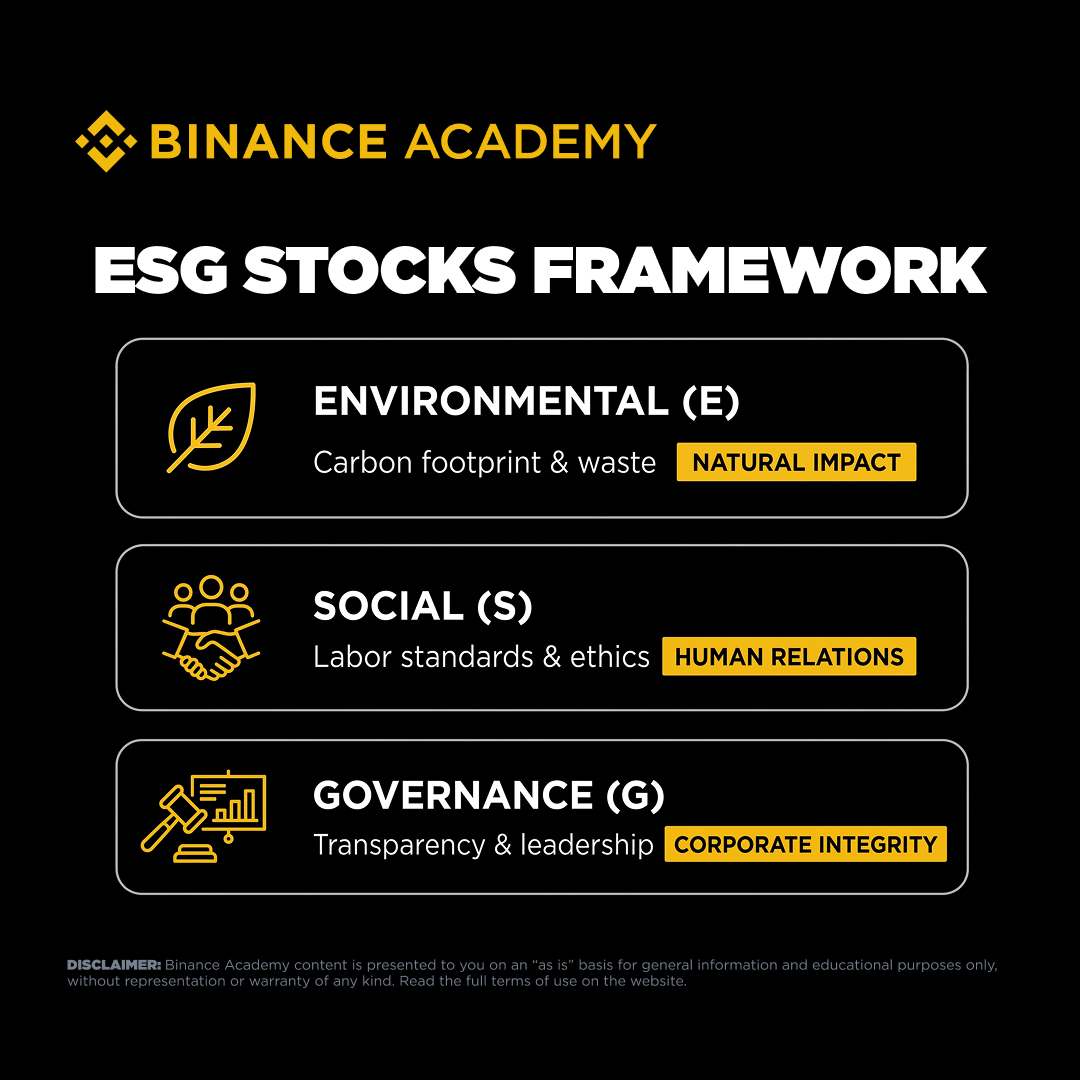 BINANCE ACADEMY

ESG STOCKS FRAMEWORK

ENVIRONMENTAL (E)
Carbon footprint & waste NATURAL IMPACT

SOCIAL (S)
Labor standards & ethics HUMAN RELATIONS

GOVERNANCE (G)
Transparency & leadership CORPORATE INTEGRITY

DISCLAIMER: Binance Academy content is presented to you on an "as is" basis for general information and educational purposes only, without representation or warranty of any kind. Read the full terms of use on the website.